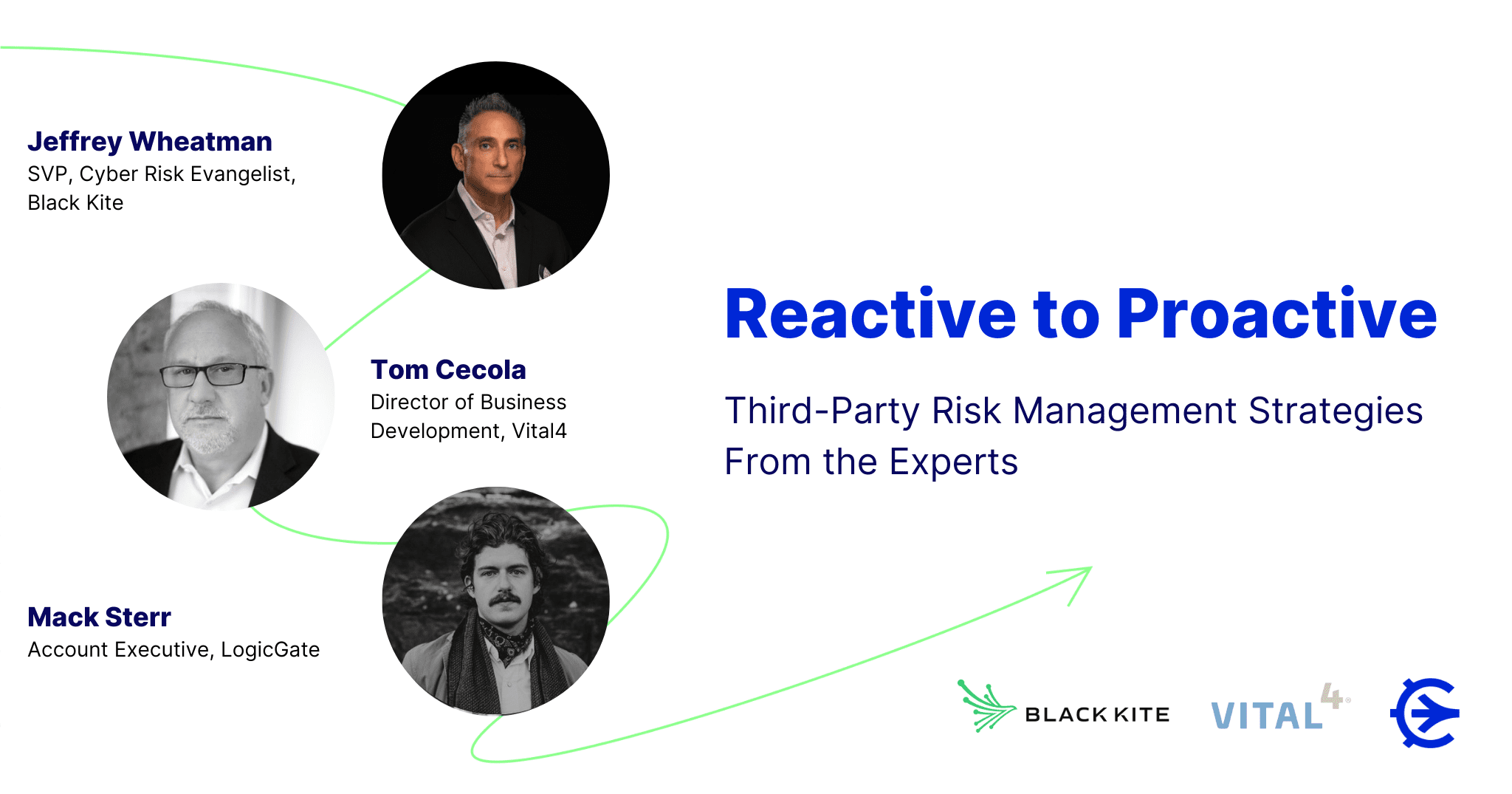 Jeffrey Wheatman
SVP, Cyber Risk Evangelist, Black Kite

Tom Cecola
Director of Business Development, Vital4

Mack Sterr
Account Executive, LogicGate

Reactive to Proactive

Third-Party Risk Management Strategies From the Experts

BLACK KITE

VITAL4